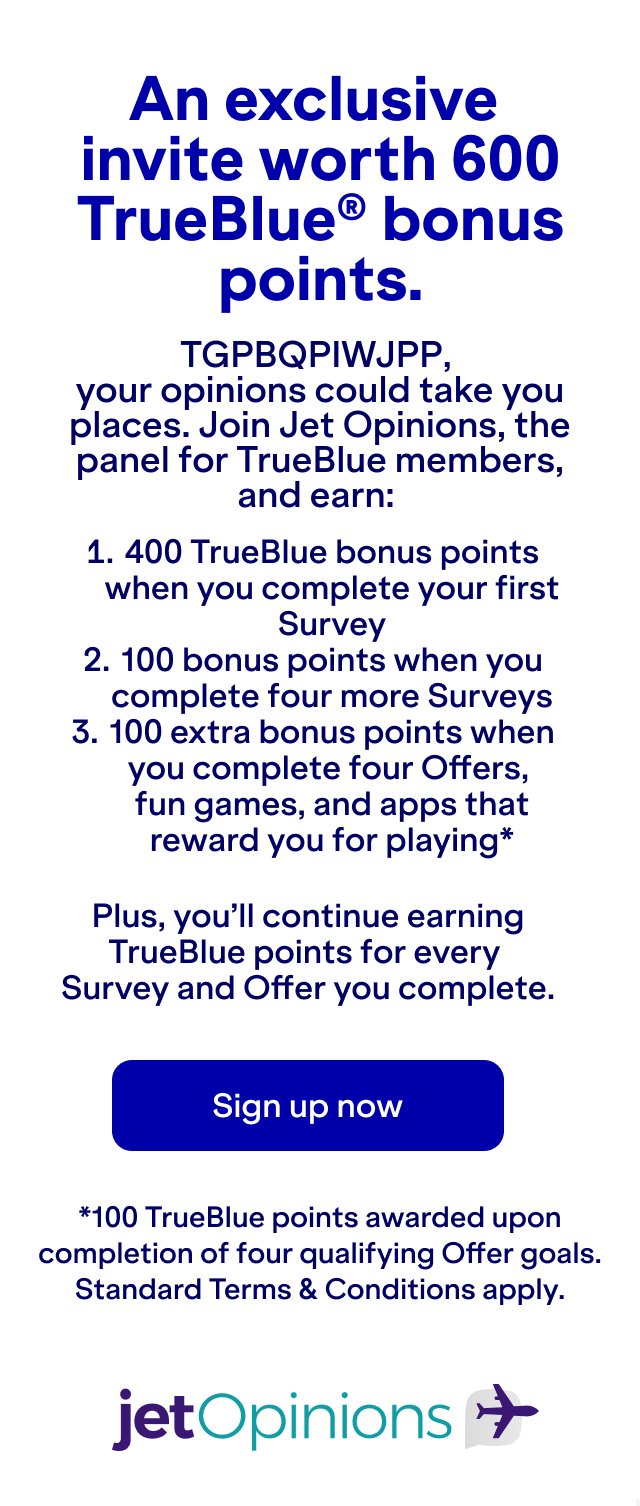 An exclusive invite worth 600 TrueBlue® bonus points.

TGPBQPIWJPP,
your opinions could take you places. Join Jet Opinions, the panel for TrueBlue members, and earn:

1. 400 TrueBlue bonus points when you complete your first Survey
2. 100 bonus points when you complete four more Surveys
3. 100 extra bonus points when you complete four Offers, fun games, and apps that reward you for playing*

Plus, you'll continue earning TrueBlue points for every Survey and Offer you complete.

Sign up now

*100 TrueBlue points awarded upon completion of four qualifying Offer goals. Standard Terms & Conditions apply.

jetOpinions